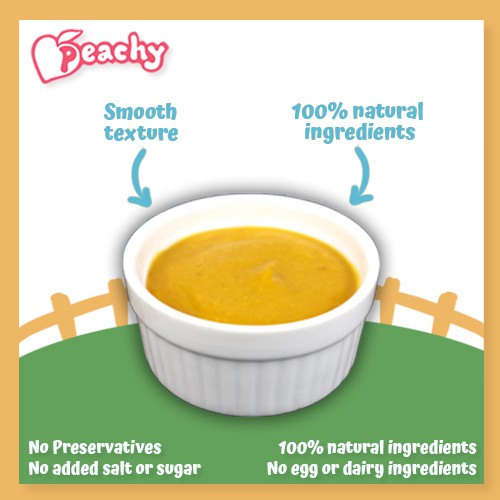 Peachy

Smooth texture

100% natural ingredients

No Preservatives
No added salt or sugar

100% natural ingredients
No egg or dairy ingredients